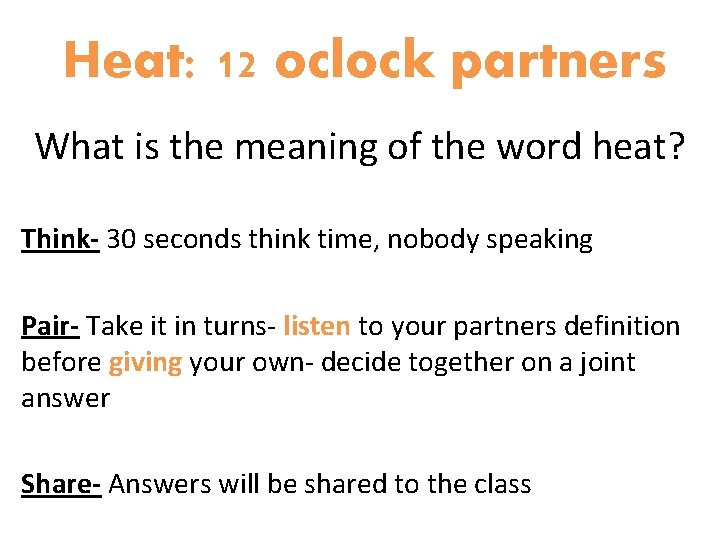 Heat: 12 oclock partners

What is the meaning of the word heat?

Think- 30 seconds think time, nobody speaking

Pair- Take it in turns- listen to your partners definition before giving your own- decide together on a joint answer

Share- Answers will be shared to the class